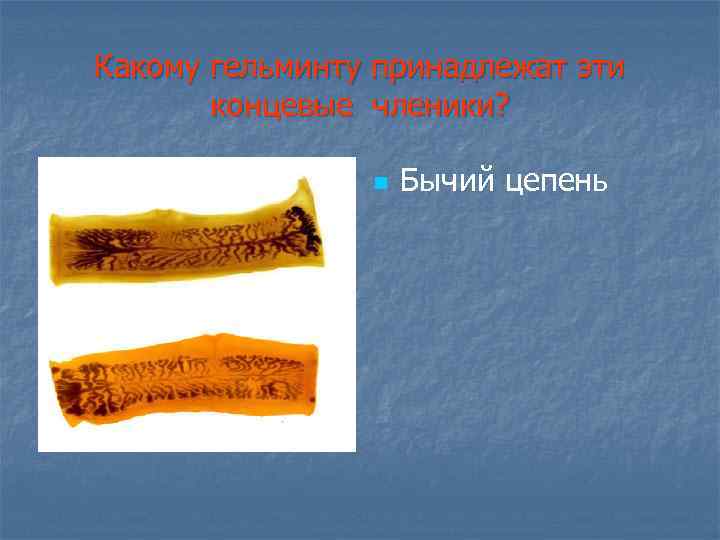 Какому гельминту принадлежат эти концевые членики?

Бычий цепень